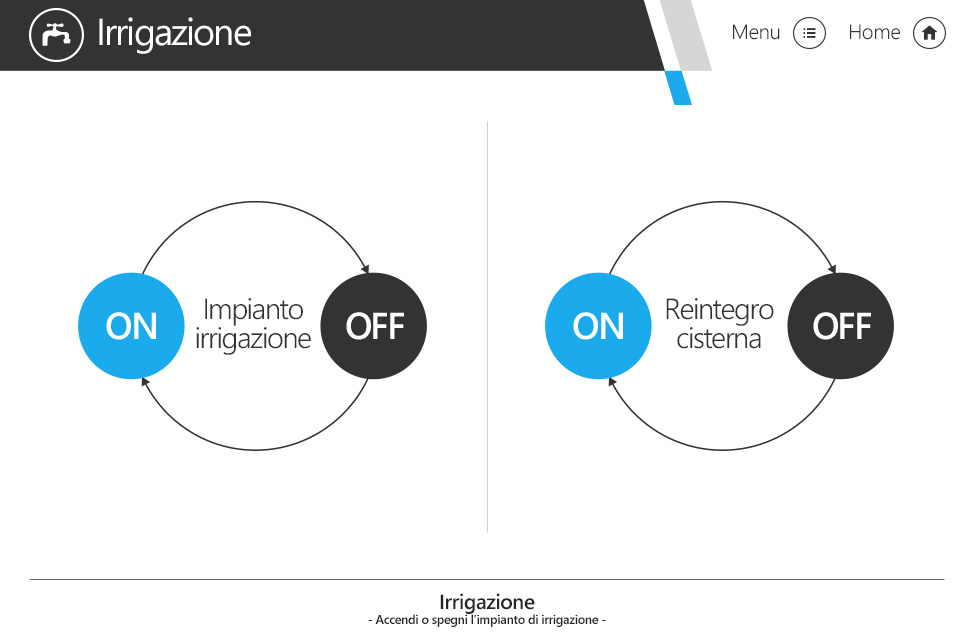 Irrigazione

Menu Home

ON Impianto irrigazione OFF

ON Reintegro cisterna OFF

Irrigazione
- Accendi o spegni l'impianto di irrigazione -